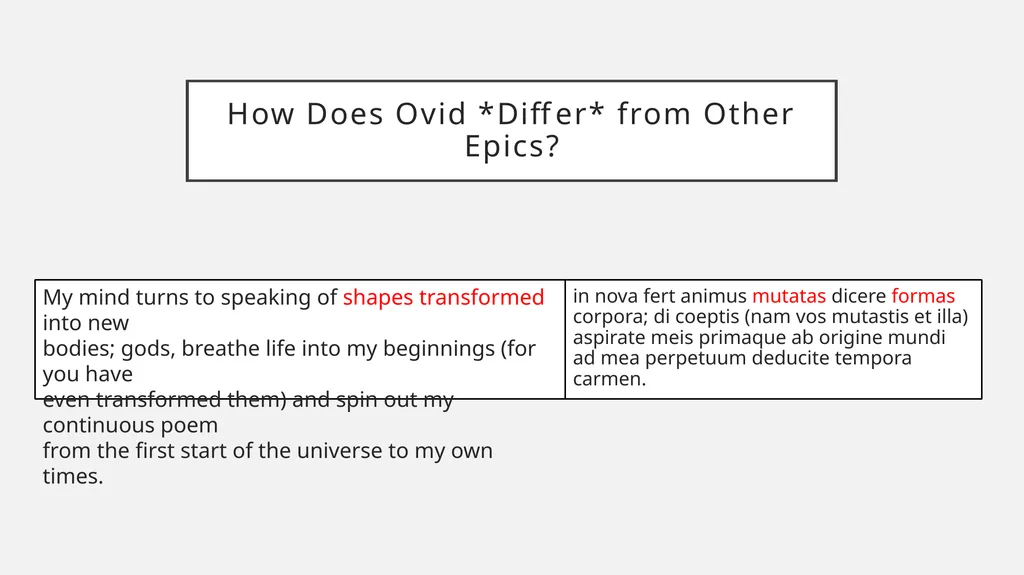 How Does Ovid *Differ* from Other Epics?

| My mind turns to speaking of shapes transformed into new bodies; gods, breathe life into my beginnings (for you have even transformed them) and spin out my continuous poem from the first start of the universe to my own times. | in nova fert animus mutatas dicere formas corpora; di coeptis (nam vos mutastis et illa) aspirate meis primaque ab origine mundi ad mea perpetuum deducite tempora carmen. |
|---|---|